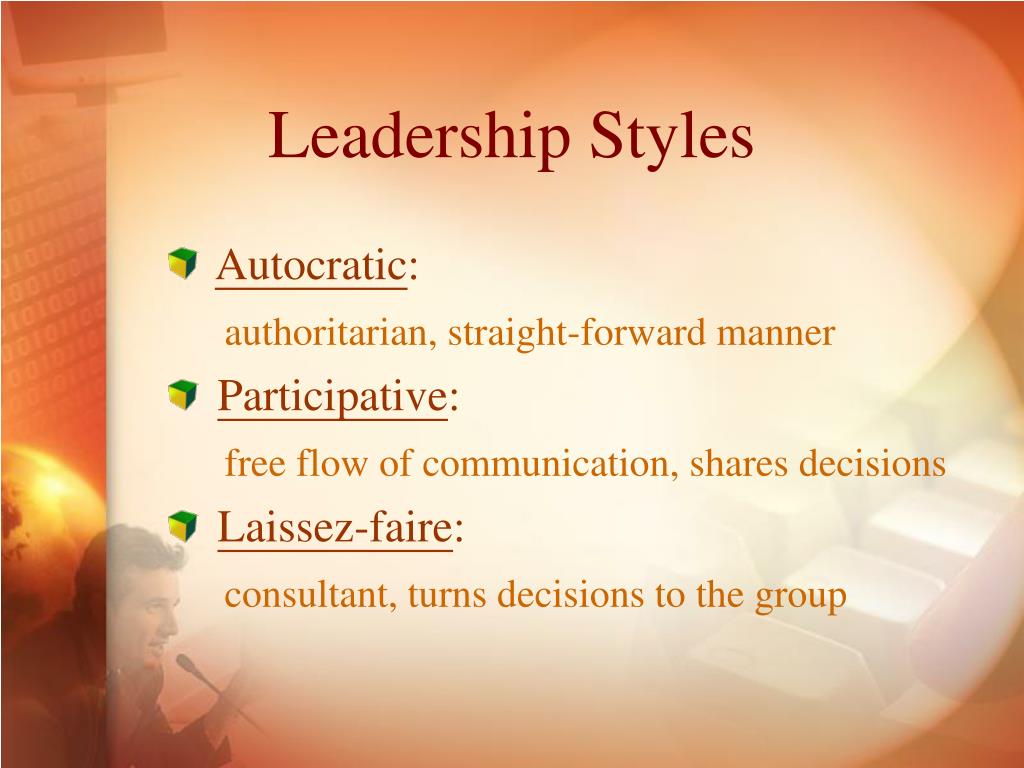 Leadership Styles

Autocratic:

authoritarian, straight-forward manner

Participative:

free flow of communication, shares decisions

Laissez-faire:

consultant, turns decisions to the group